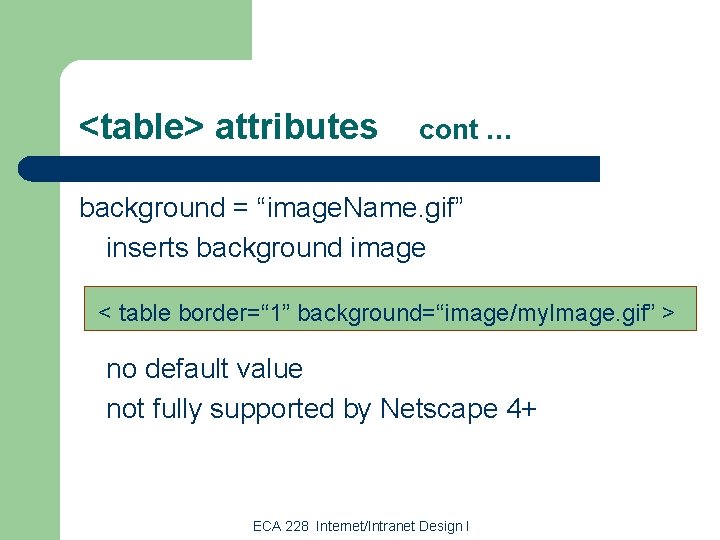 <table> attributes cont …

background = "imageName.gif"

inserts background image

< table border="1" background="image/myImage.gif' >

no default value

not fully supported by Netscape 4+

ECA 228 Internet/Intranet Design I